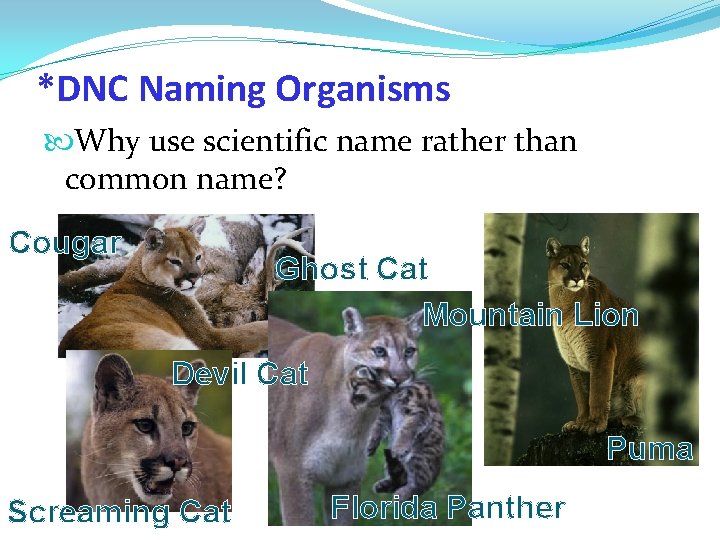 *DNC Naming Organisms

Why use scientific name rather than common name?

Cougar

Ghost Cat

Mountain Lion

Devil Cat

Puma

Screaming Cat

Florida Panther